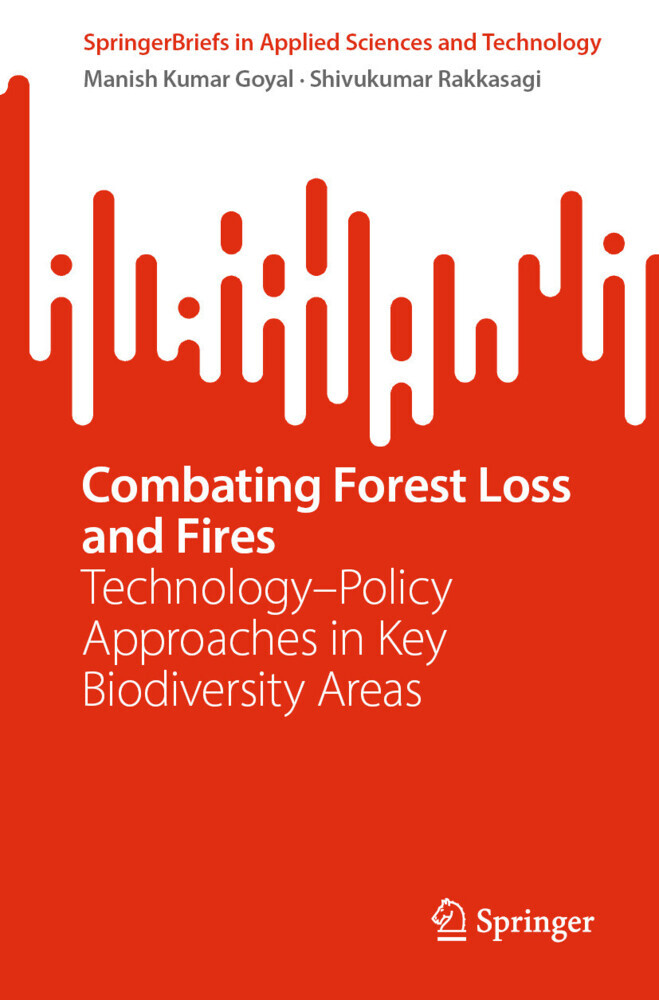 SpringerBriefs in Applied Sciences and Technology

Manish Kumar Goyal · Shivukumar Rakkasagi

Combating Forest Loss and Fires

Technology–Policy Approaches in Key Biodiversity Areas

Springer